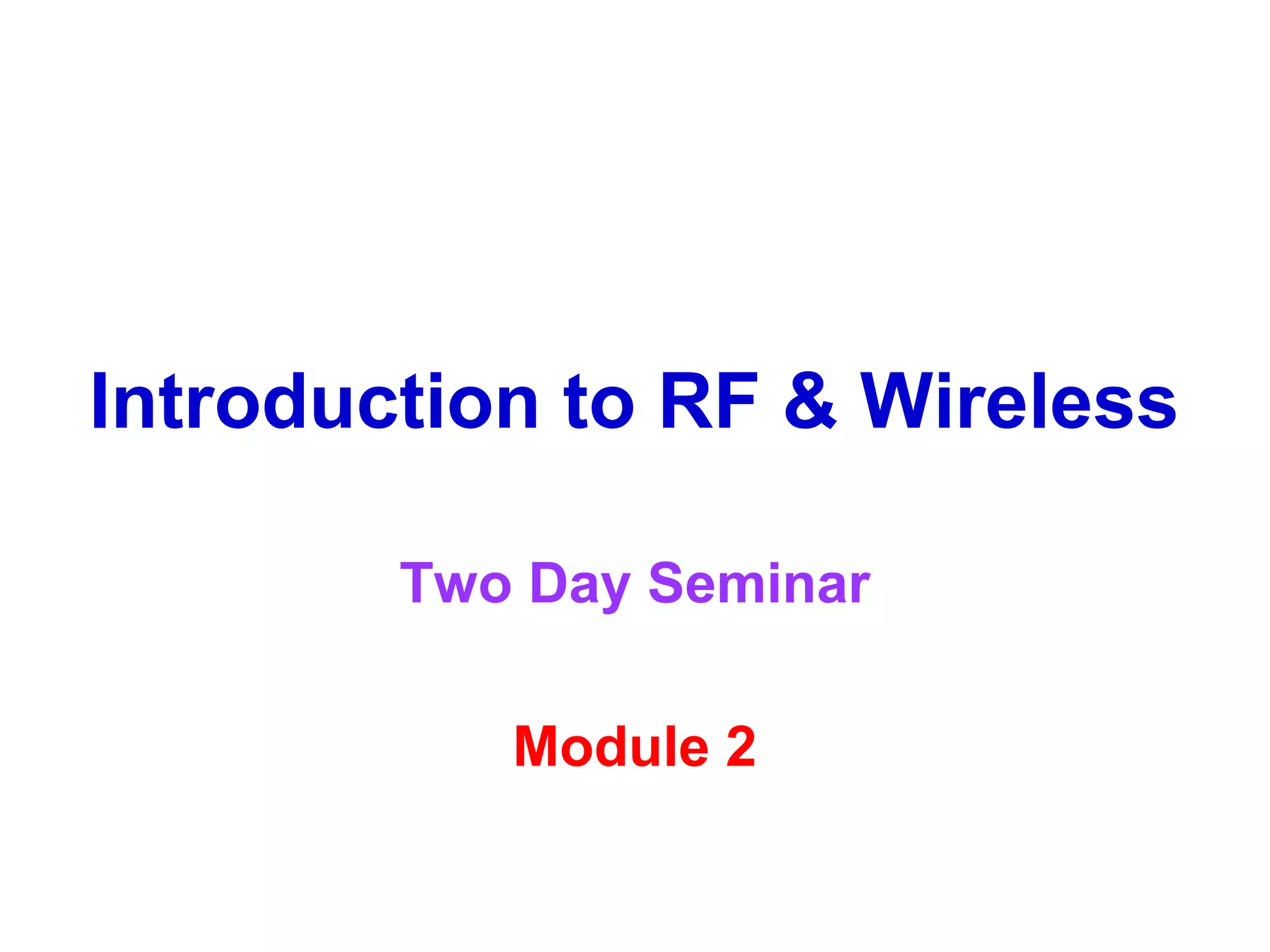 Introduction to RF & Wireless

Two Day Seminar

Module 2